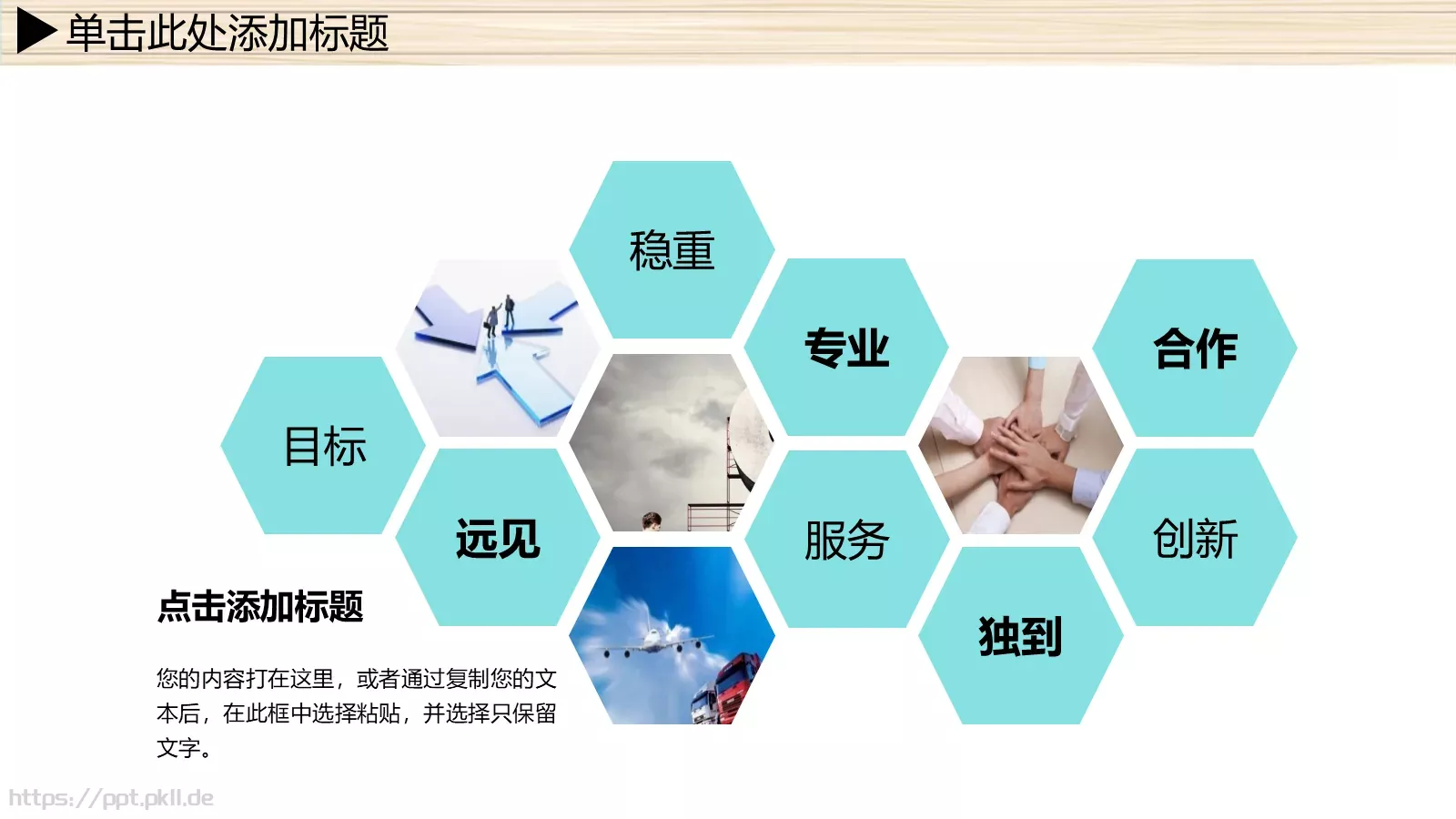 单击此处添加标题

稳重

专业

合作

目标

远见

服务

创新

独到

点击添加标题

您的内容打在这里，或者通过复制您的文本后，在此框中选择粘贴，并选择只保留文字。

https://ppt.pkll.de